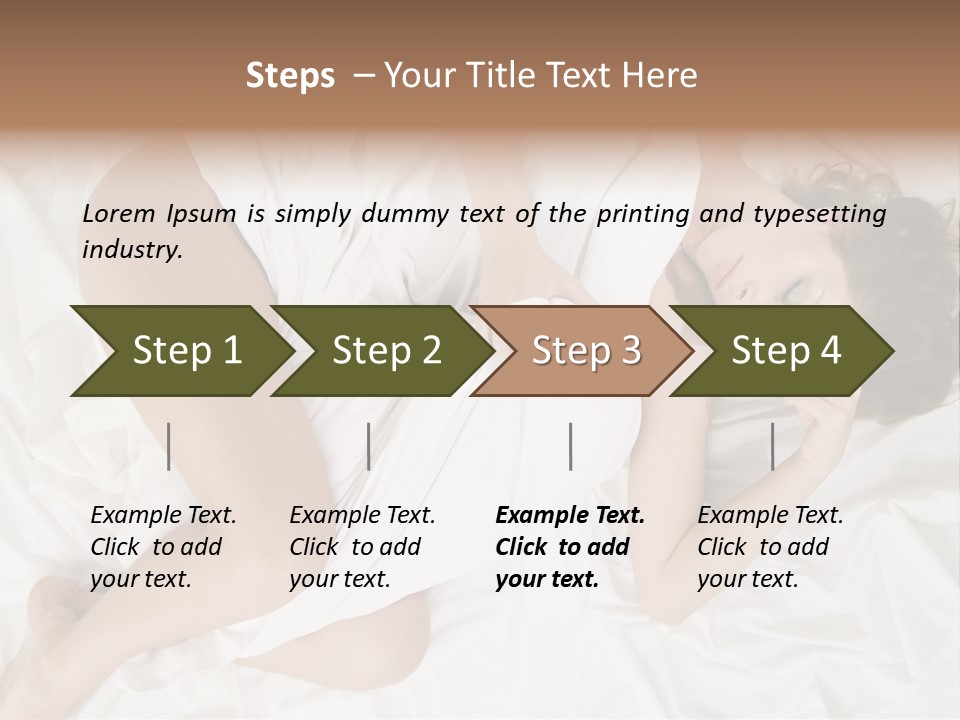 Steps – Your Title Text Here

Lorem Ipsum is simply dummy text of the printing and typesetting industry.

Step 1

Step 2

Step 3

Step 4

Example Text. Click to add your text.

Example Text. Click to add your text.

Example Text. Click to add your text.

Example Text. Click to add your text.